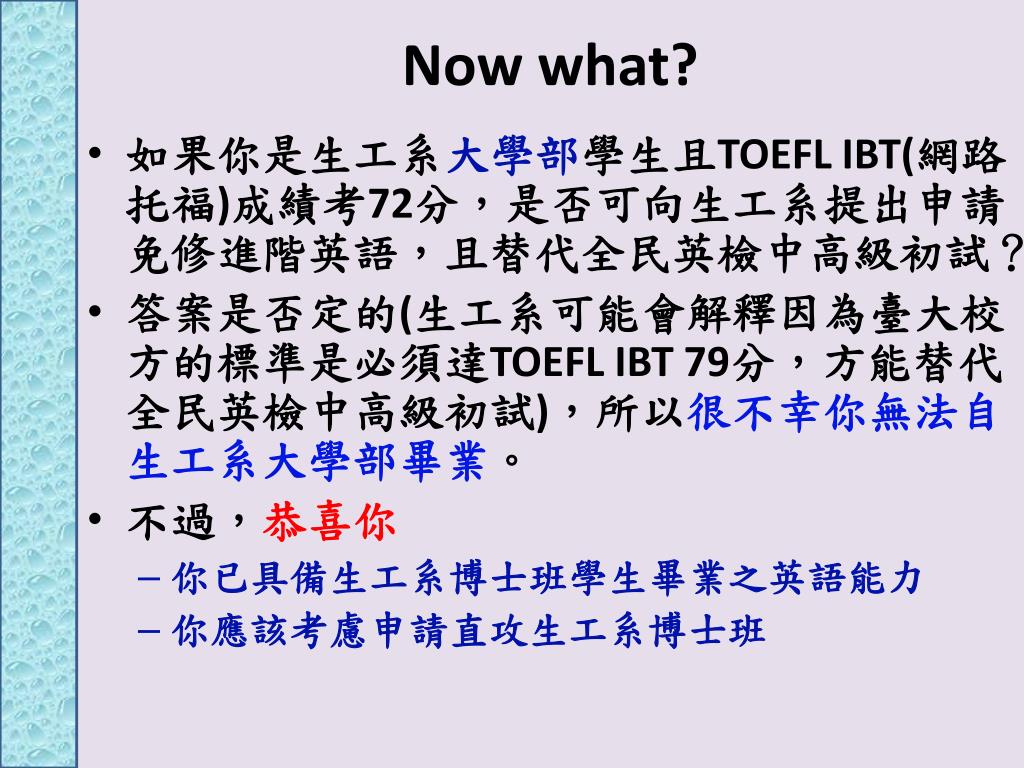 Now what?

• 如果你是生工系大學部學生且TOEFL IBT(網路托福)成績考72分，是否可向生工系提出申請免修進階英語，且替代全民英檢中高級初試？

• 答案是否定的(生工系可能會解釋因為臺大校方的標準是必須達TOEFL IBT 79分，方能替代全民英檢中高級初試)，所以很不幸你無法自生工系大學部畢業。

• 不過，恭喜你
– 你已具備生工系博士班學生畢業之英語能力
– 你應該考慮申請直攻生工系博士班